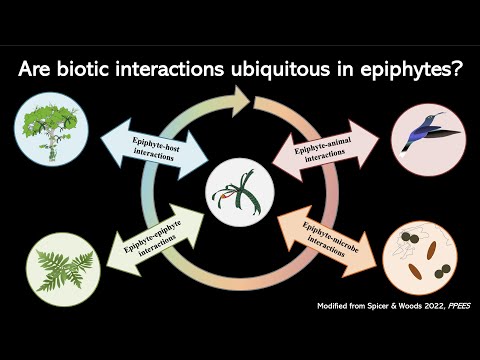 Are biotic interactions ubiquitous in epiphytes?

Epiphyte-host interactions

Epiphyte-animal interactions

Epiphyte-epiphyte interactions

Epiphyte-microbe interactions

Modified from Spicer & Woods 2022, PPEES